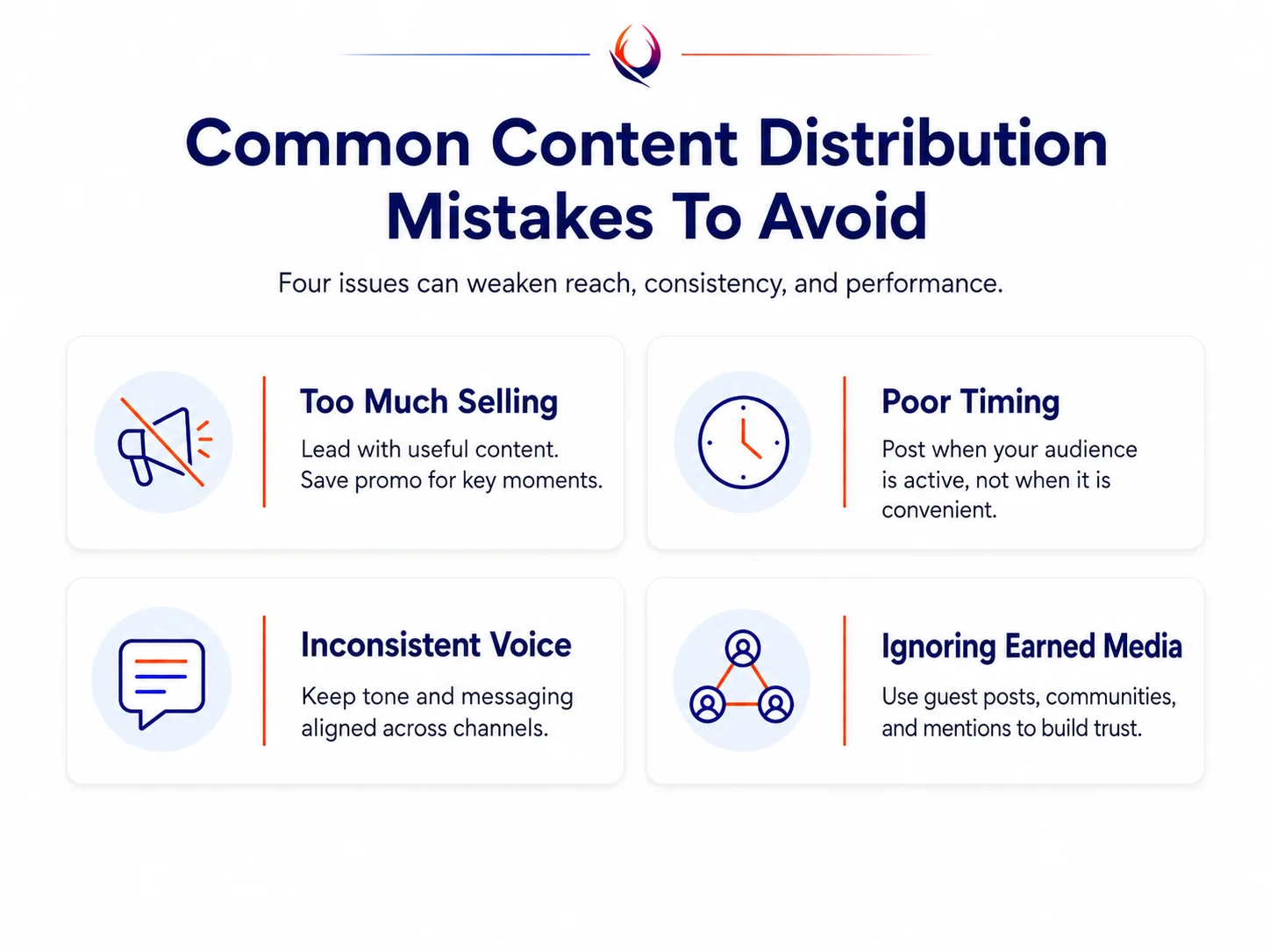 Common Content Distribution Mistakes To Avoid

Four issues can weaken reach, consistency, and performance.

Too Much Selling

Lead with useful content. Save promo for key moments.

Poor Timing

Post when your audience is active, not when it is convenient.

Inconsistent Voice

Keep tone and messaging aligned across channels.

Ignoring Earned Media

Use guest posts, communities, and mentions to build trust.